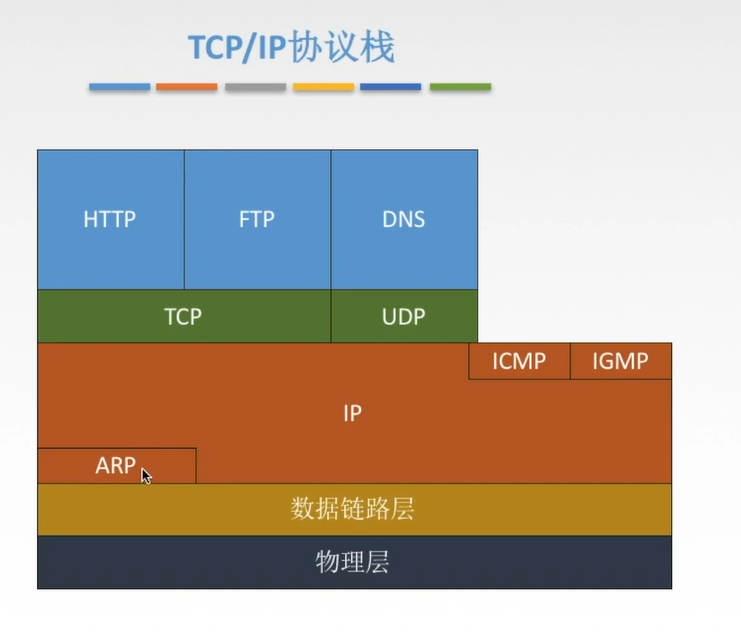 TCP/IP协议栈

HTTP

FTP

DNS

TCP

UDP

ICMP

IGMP

IP

ARP

数据链路层

物理层